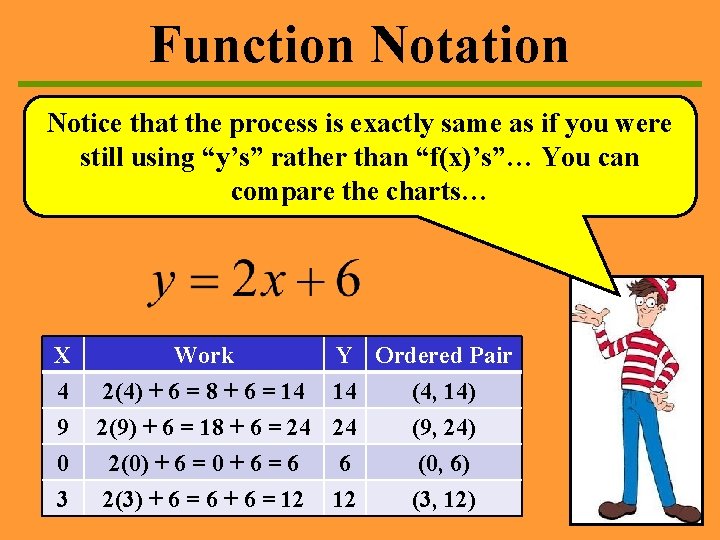 Function Notation

Notice that the process is exactly same as if you were still using “y’s” rather than “f(x)’s”… You can compare the charts…

$y = 2x + 6$

| X | Work | Y | Ordered Pair |
|---|---|---|---|
| 4 | 2(4) + 6 = 8 + 6 = 14 | 14 | (4, 14) |
| 9 | 2(9) + 6 = 18 + 6 = 24 | 24 | (9, 24) |
| 0 | 2(0) + 6 = 0 + 6 = 6 | 6 | (0, 6) |
| 3 | 2(3) + 6 = 6 + 6 = 12 | 12 | (3, 12) |